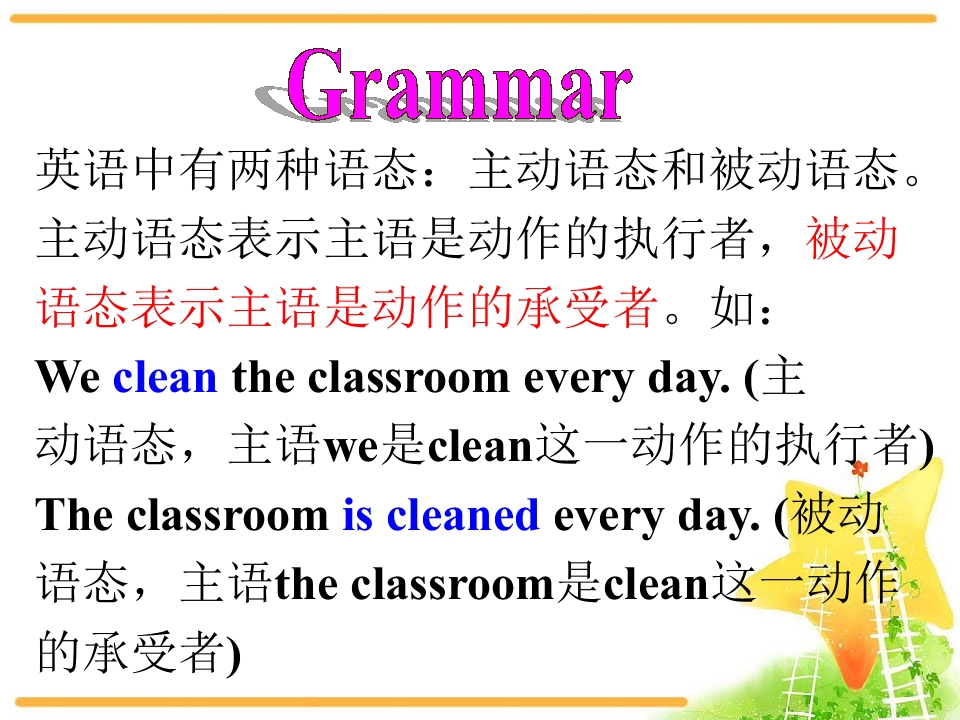 Grammar

英语中有两种语态：主动语态和被动语态。主动语态表示主语是动作的执行者，被动语态表示主语是动作的承受者。如：

We clean the classroom every day. (主动语态，主语we是clean这一动作的执行者)

The classroom is cleaned every day. (被动语态，主语the classroom是clean这一动作的承受者)